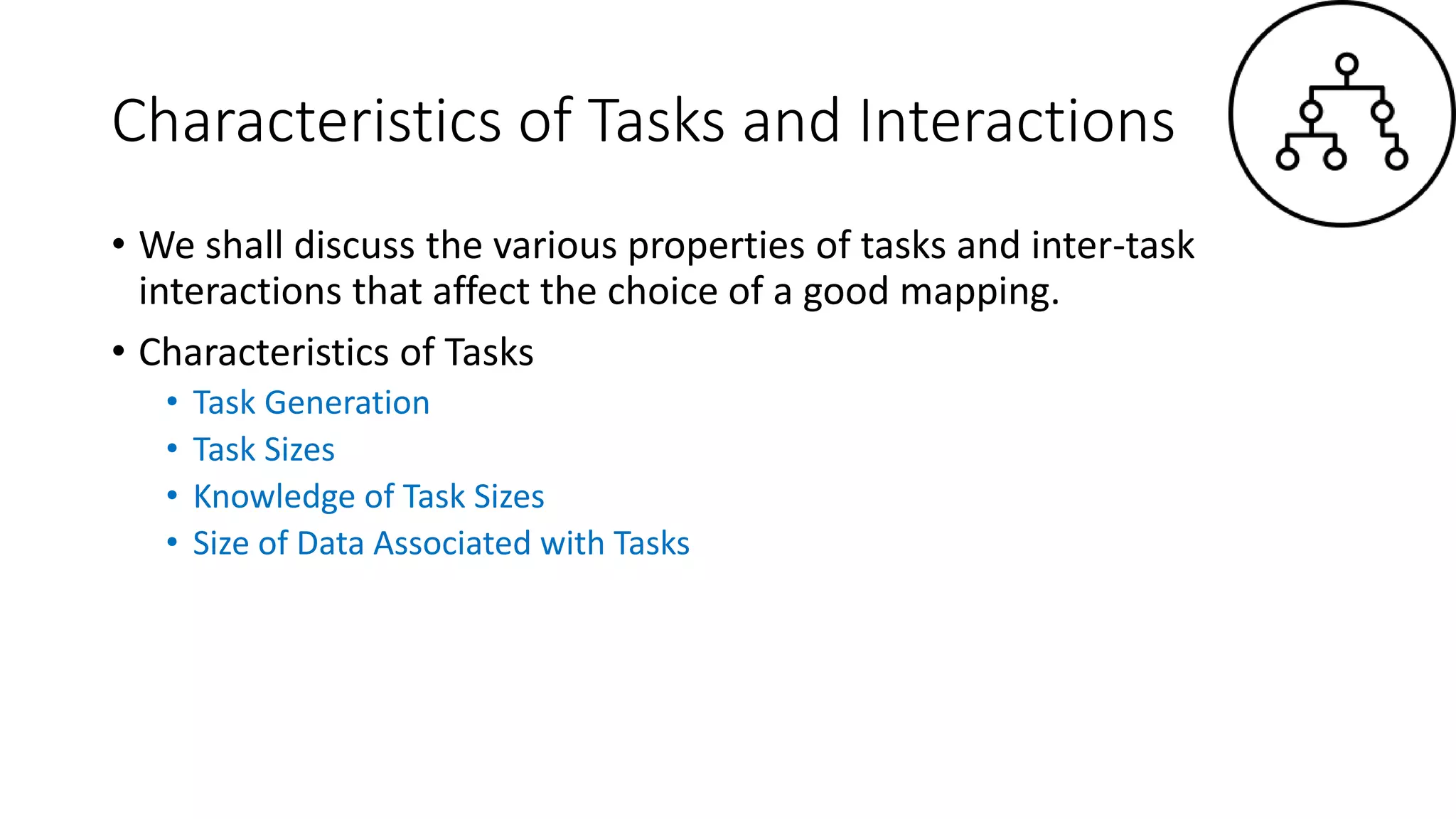 Characteristics of Tasks and Interactions

• We shall discuss the various properties of tasks and inter-task interactions that affect the choice of a good mapping.

• Characteristics of Tasks
  • Task Generation
  • Task Sizes
  • Knowledge of Task Sizes
  • Size of Data Associated with Tasks